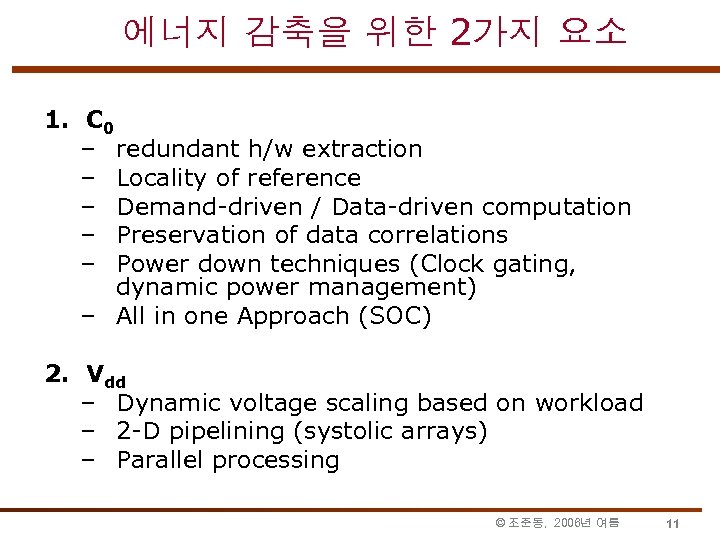 에너지 감축을 위한 2가지 요소

1. $C_0$
– redundant h/w extraction
– Locality of reference
– Demand-driven / Data-driven computation
– Preservation of data correlations
– Power down techniques (Clock gating, dynamic power management)
– All in one Approach (SOC)

2. $V_{dd}$
– Dynamic voltage scaling based on workload
– 2-D pipelining (systolic arrays)
– Parallel processing

© 조준동, 2006년 여름

11